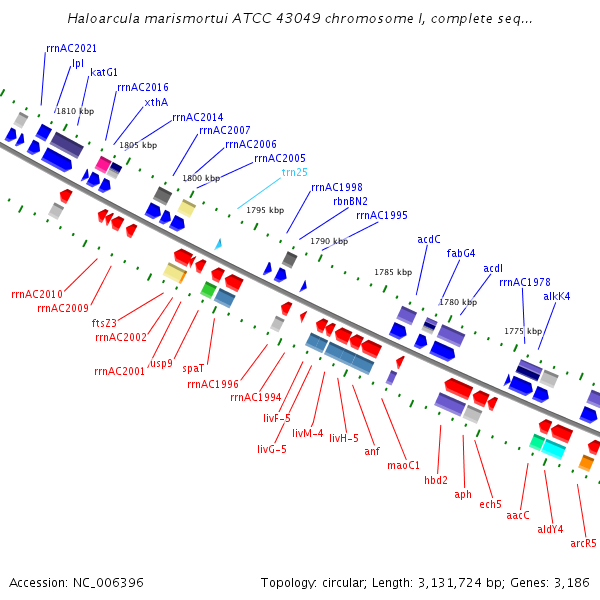 Haloarcula marismortui ATCC 43049 chromosome I, complete seq...

rrnAC2021
lpl
katG1
rrnAC2016
xthA
rrnAC2014
rrnAC2007
rrnAC2006
rrnAC2005
trn25
rrnAC1998
rbnBN2
rrnAC1995
acdC
fabG4
acdI
rrnAC1978
alkK4

1810 kbp
1805 kbp
1800 kbp
1795 kbp
1790 kbp
1785 kbp
1780 kbp
1775 kbp

rrnAC2010
rrnAC2009
ftsZ3
rrnAC2002
rrnAC2001
usp9
spaT
rrnAC1996
rrnAC1994
livF-5
livG-5
livM-4
livH-5
anf
maoC1
hbd2
aph
ech5
aacC
aldY4
arcR5

Accession: NC_006396

Topology: circular; Length: 3,131,724 bp; Genes: 3,186